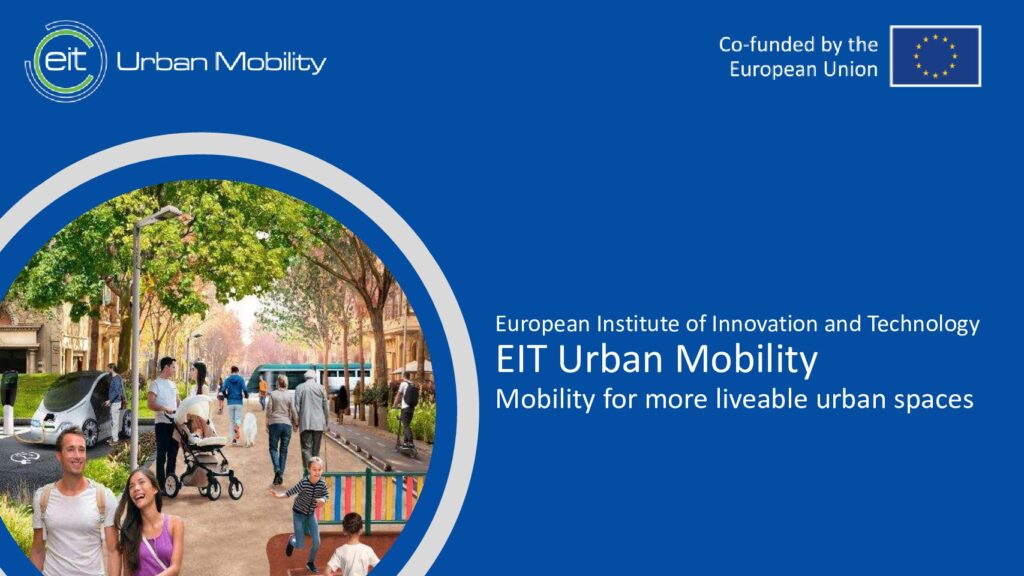 eit Urban Mobility

Co-funded by the European Union

European Institute of Innovation and Technology
EIT Urban Mobility
Mobility for more liveable urban spaces